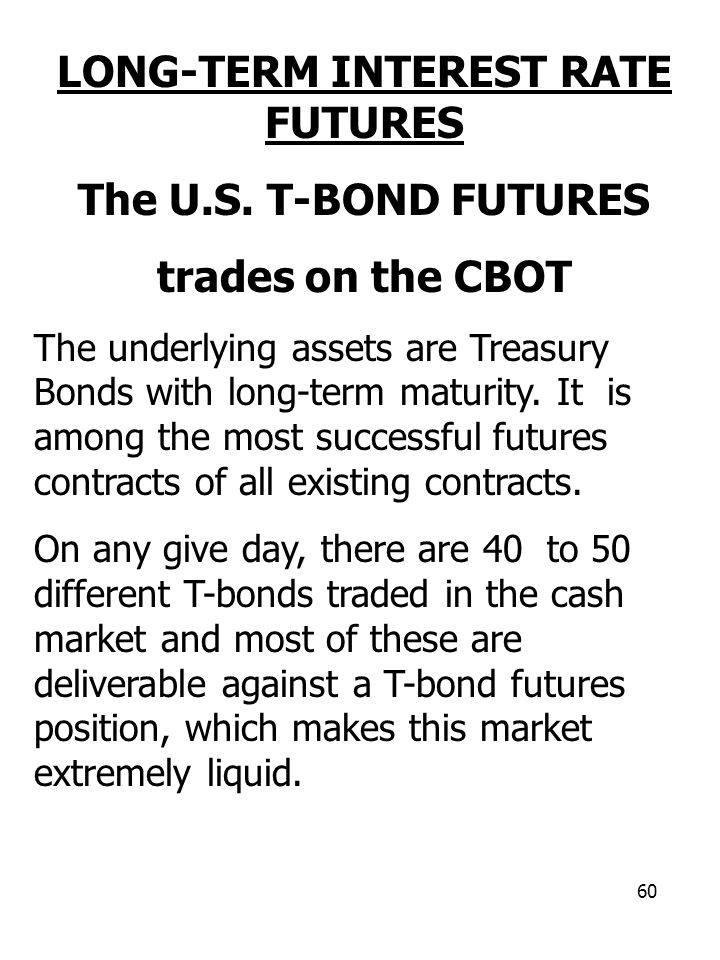 LONG-TERM INTEREST RATE FUTURES

The U.S. T-BOND FUTURES

trades on the CBOT

The underlying assets are Treasury Bonds with long-term maturity. It is among the most successful futures contracts of all existing contracts.

On any give day, there are 40 to 50 different T-bonds traded in the cash market and most of these are deliverable against a T-bond futures position, which makes this market extremely liquid.

60